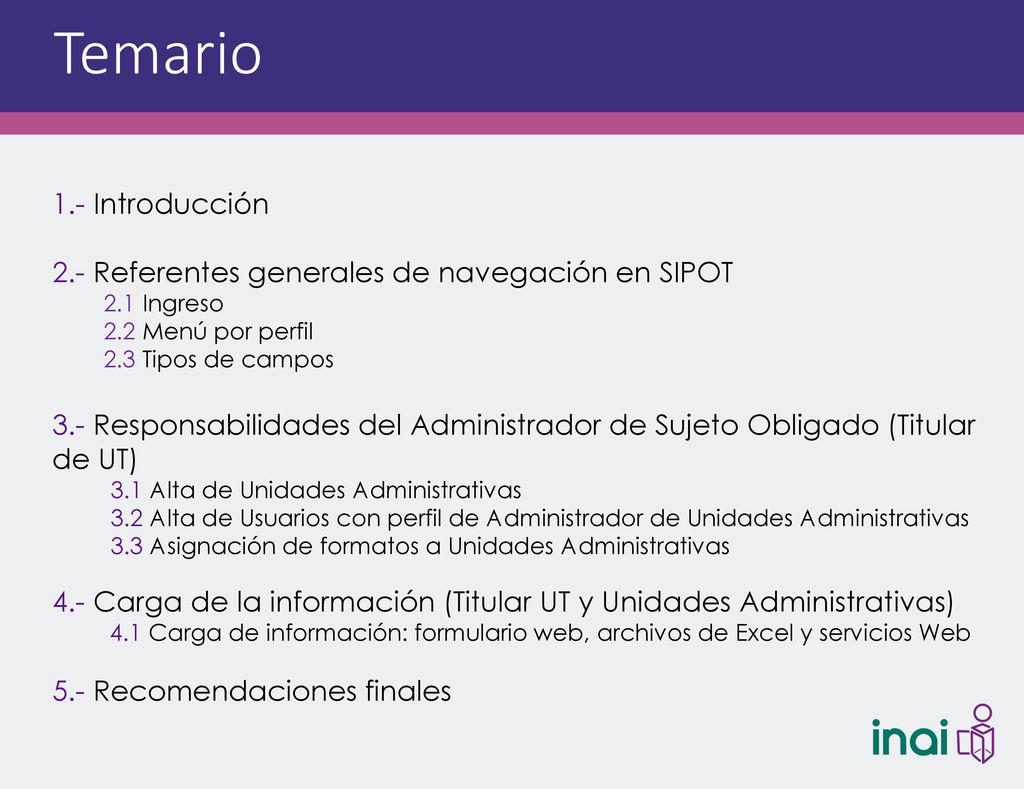 Temario

1.- Introducción

2.- Referentes generales de navegación en SIPOT
2.1 Ingreso
2.2 Menú por perfil
2.3 Tipos de campos

3.- Responsabilidades del Administrador de Sujeto Obligado (Titular de UT)
3.1 Alta de Unidades Administrativas
3.2 Alta de Usuarios con perfil de Administrador de Unidades Administrativas
3.3 Asignación de formatos a Unidades Administrativas

4.- Carga de la información (Titular UT y Unidades Administrativas)
4.1 Carga de información: formulario web, archivos de Excel y servicios Web

5.- Recomendaciones finales

inai